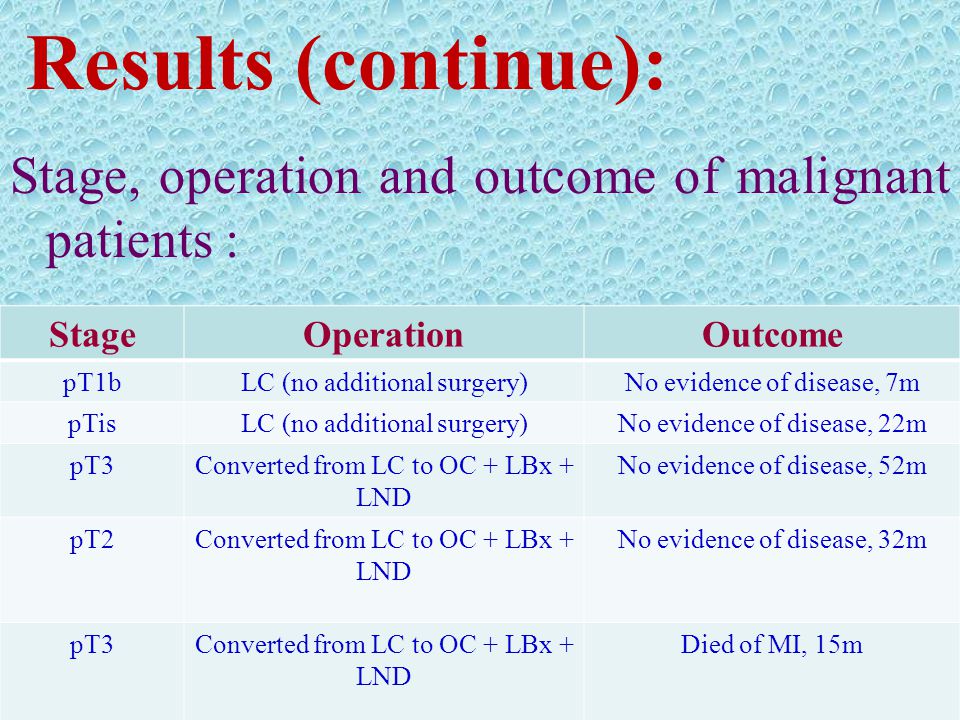 Results (continue):

Stage, operation and outcome of malignant patients :

| Stage | Operation | Outcome |
|---|---|---|
| pT1b | LC (no additional surgery) | No evidence of disease, 7m |
| pTis | LC (no additional surgery) | No evidence of disease, 22m |
| pT3 | Converted from LC to OC + LBx + LND | No evidence of disease, 52m |
| pT2 | Converted from LC to OC + LBx + LND | No evidence of disease, 32m |
| pT3 | Converted from LC to OC + LBx + LND | Died of MI, 15m |